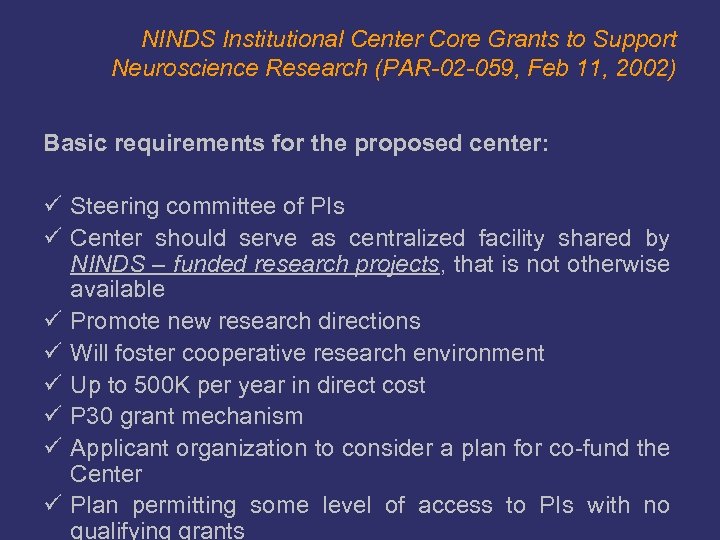 NINDS Institutional Center Core Grants to Support Neuroscience Research (PAR-02-059, Feb 11, 2002)

Basic requirements for the proposed center:

✓ Steering committee of PIs
✓ Center should serve as centralized facility shared by NINDS – funded research projects, that is not otherwise available
✓ Promote new research directions
✓ Will foster cooperative research environment
✓ Up to 500K per year in direct cost
✓ P30 grant mechanism
✓ Applicant organization to consider a plan for co-fund the Center
✓ Plan permitting some level of access to PIs with no qualifying grants